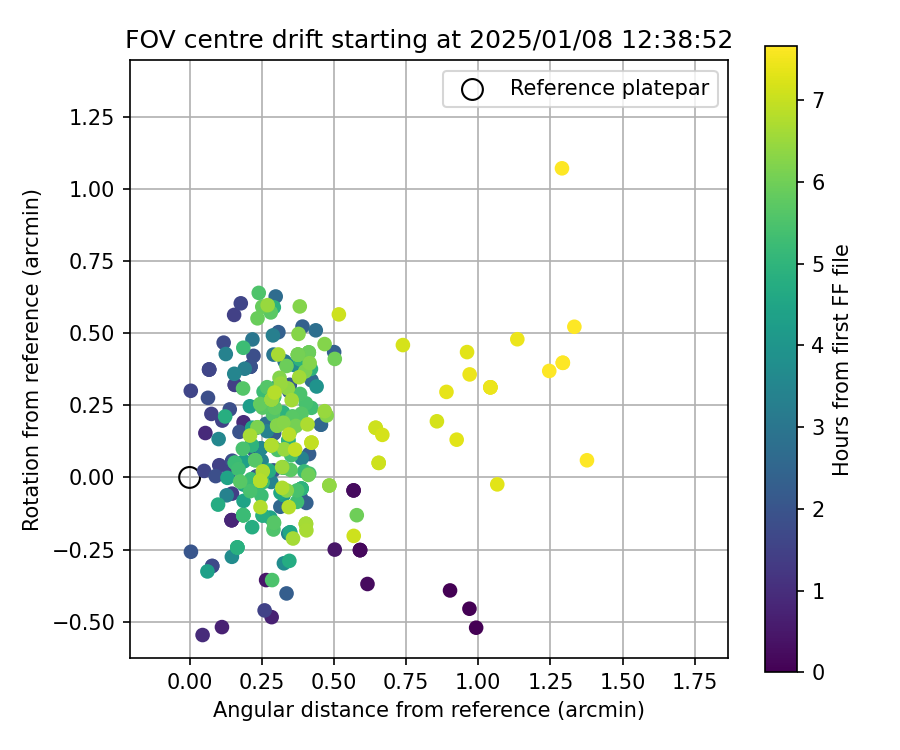 FOV centre drift starting at 2025/01/08 12:38:52

Reference platepar

Rotation from reference (arcmin)

1.25
1.00
0.75
0.50
0.25
0.00
−0.25
−0.50

0.00 0.25 0.50 0.75 1.00 1.25 1.50 1.75

Angular distance from reference (arcmin)

Hours from first FF file

7
6
5
4
3
2
1
0